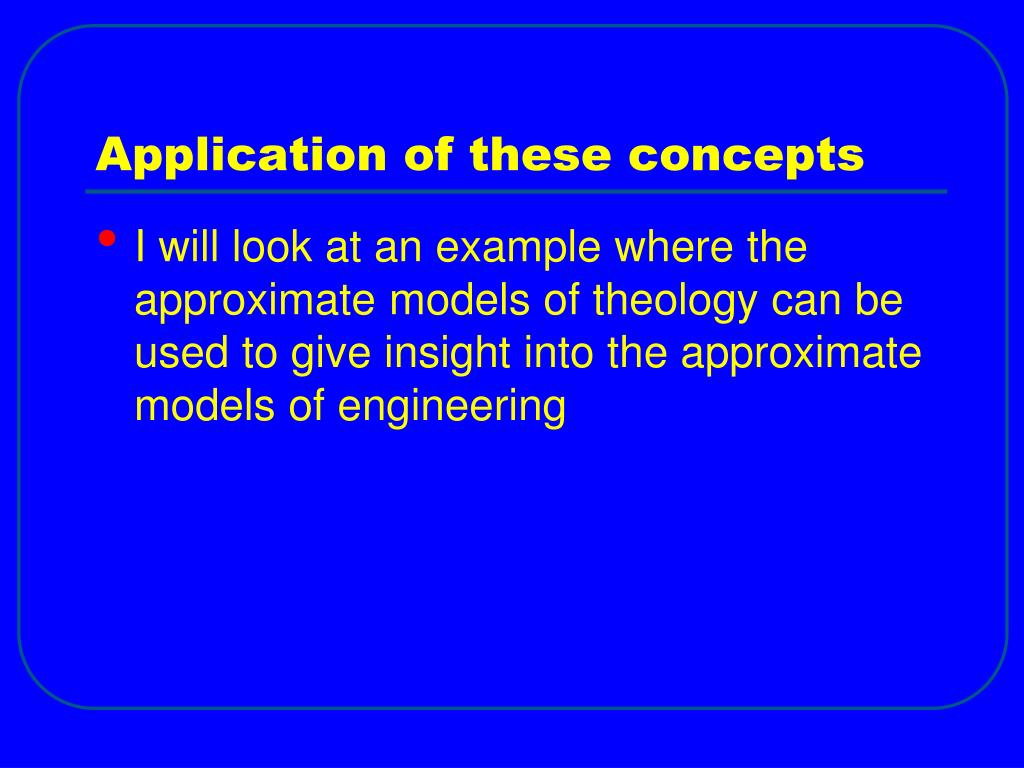 Application of these concepts

• I will look at an example where the approximate models of theology can be used to give insight into the approximate models of engineering